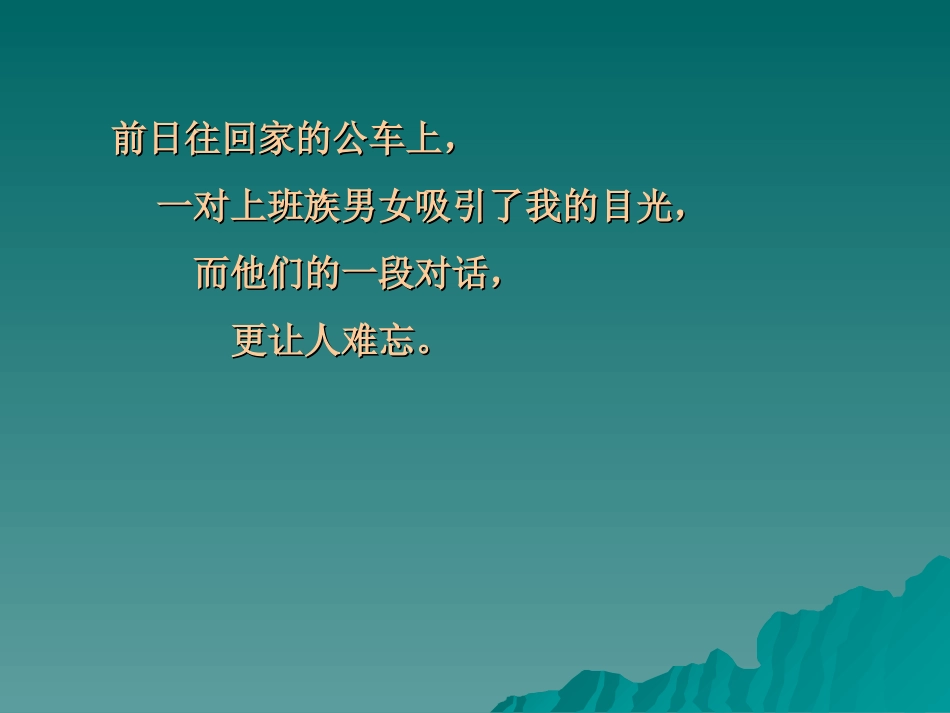 前日往回家的公车上，

一对上班族男女吸引了我的目光，

而他们的一段对话，

更让人难忘。